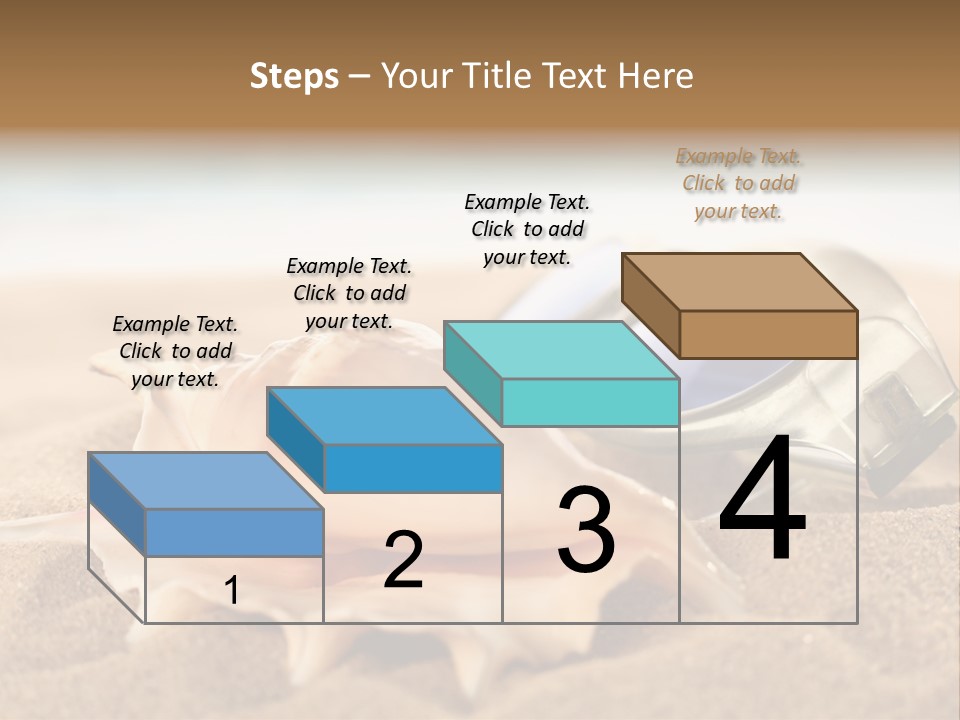 Steps – Your Title Text Here

Example Text. Click to add your text.

Example Text. Click to add your text.

Example Text. Click to add your text.

Example Text. Click to add your text.

1

2

3

4